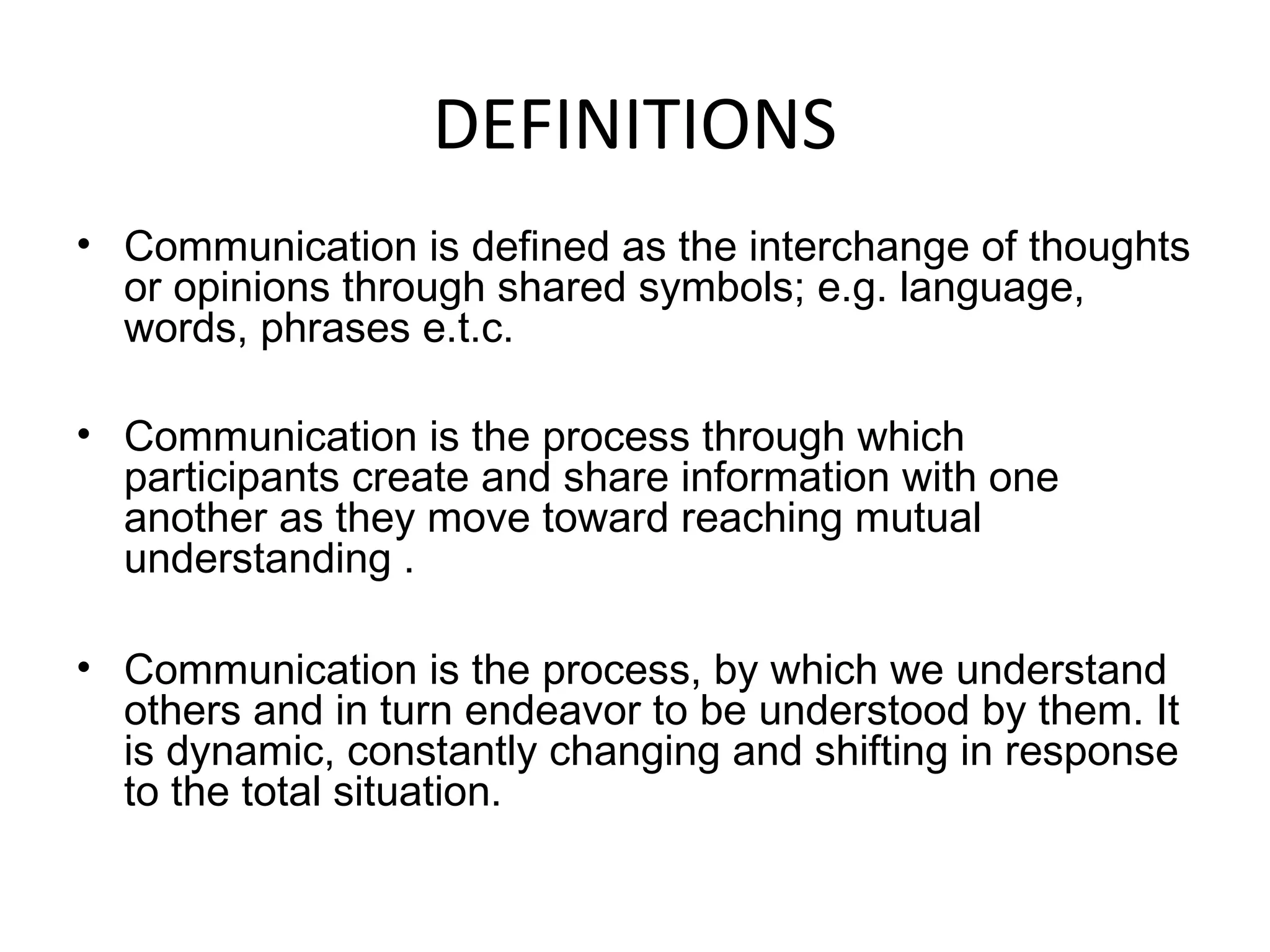 DEFINITIONS

• Communication is defined as the interchange of thoughts or opinions through shared symbols; e.g. language, words, phrases e.t.c.

• Communication is the process through which participants create and share information with one another as they move toward reaching mutual understanding .

• Communication is the process, by which we understand others and in turn endeavor to be understood by them. It is dynamic, constantly changing and shifting in response to the total situation.